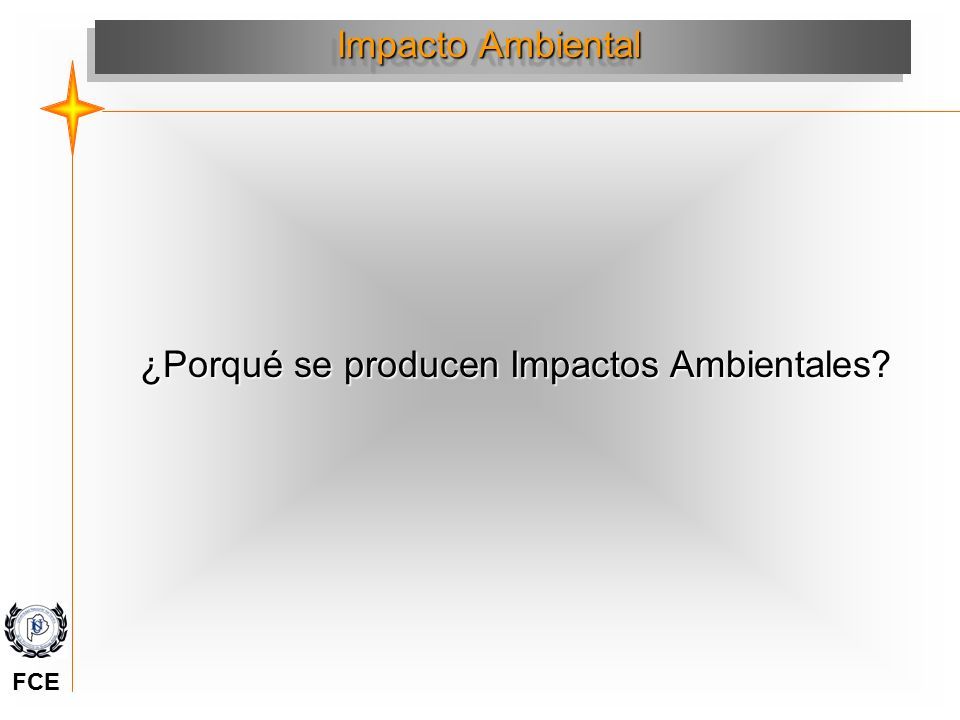 Impacto Ambiental

¿Porqué se producen Impactos Ambientales?

FCE